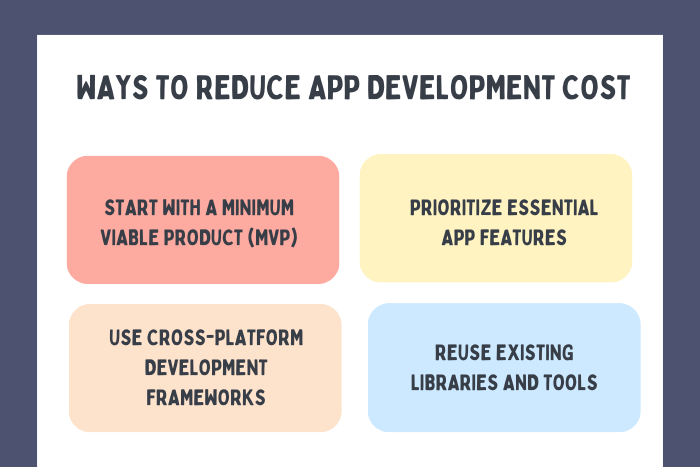 WAYS TO REDUCE APP DEVELOPMENT COST

START WITH A MINIMUM VIABLE PRODUCT (MVP)

PRIORITIZE ESSENTIAL APP FEATURES

USE CROSS-PLATFORM DEVELOPMENT FRAMEWORKS

REUSE EXISTING LIBRARIES AND TOOLS